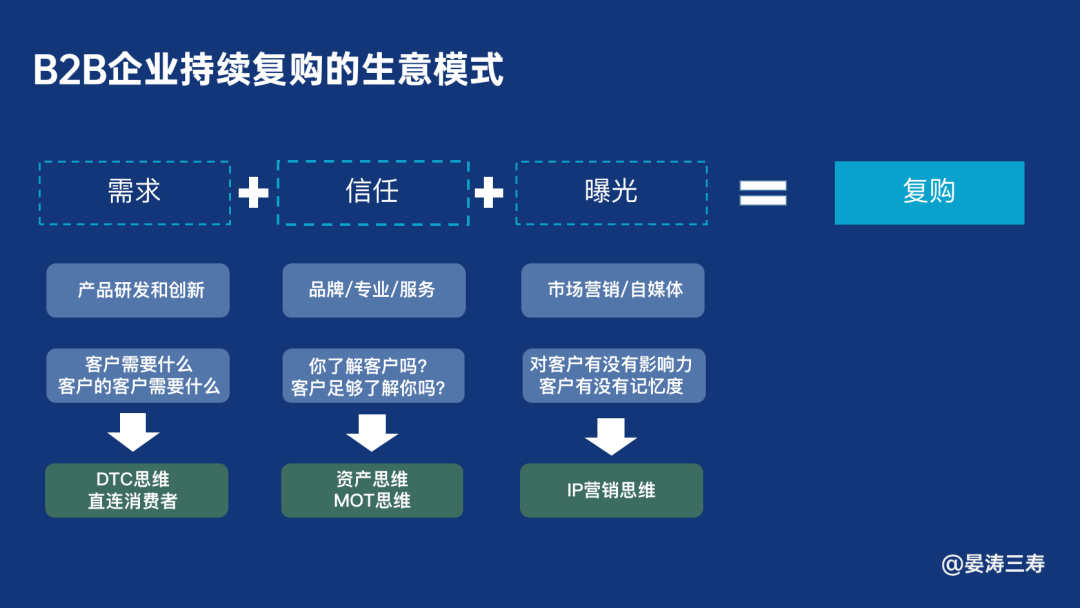 B2B企业持续复购的生意模式

需求 + 信任 + 曝光 = 复购

产品研发和创新

客户需要什么
客户的客户需要什么

DTC思维
直连消费者

品牌/专业/服务

你了解客户吗?
客户足够了解你吗?

资产思维
MOT思维

市场营销/自媒体

对客户有没有影响力
客户有没有记忆度

IP营销思维

@晏涛三寿